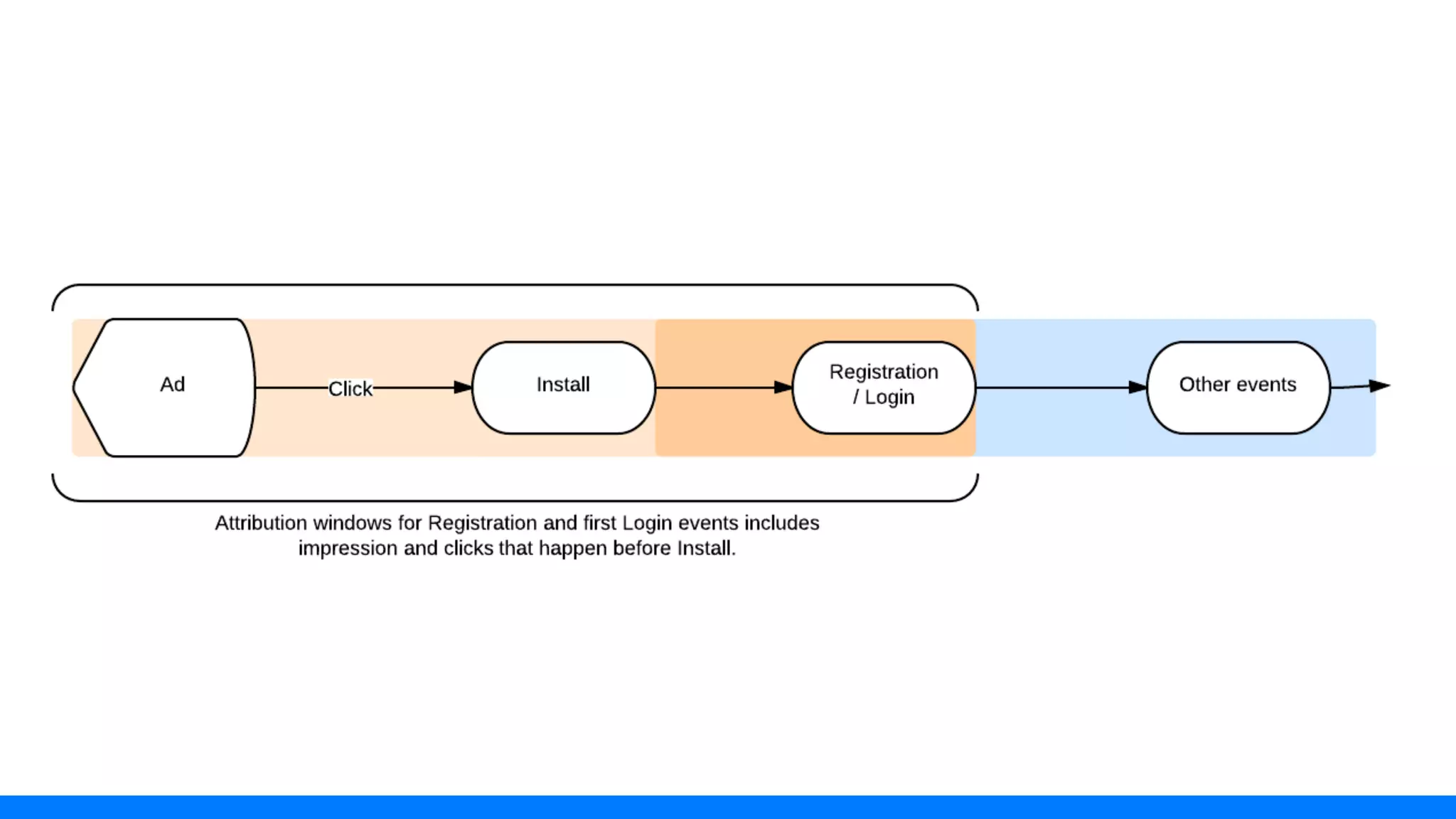 Ad

Click

Install

Registration / Login

Other events

Attribution windows for Registration and first Login events includes impression and clicks that happen before Install.